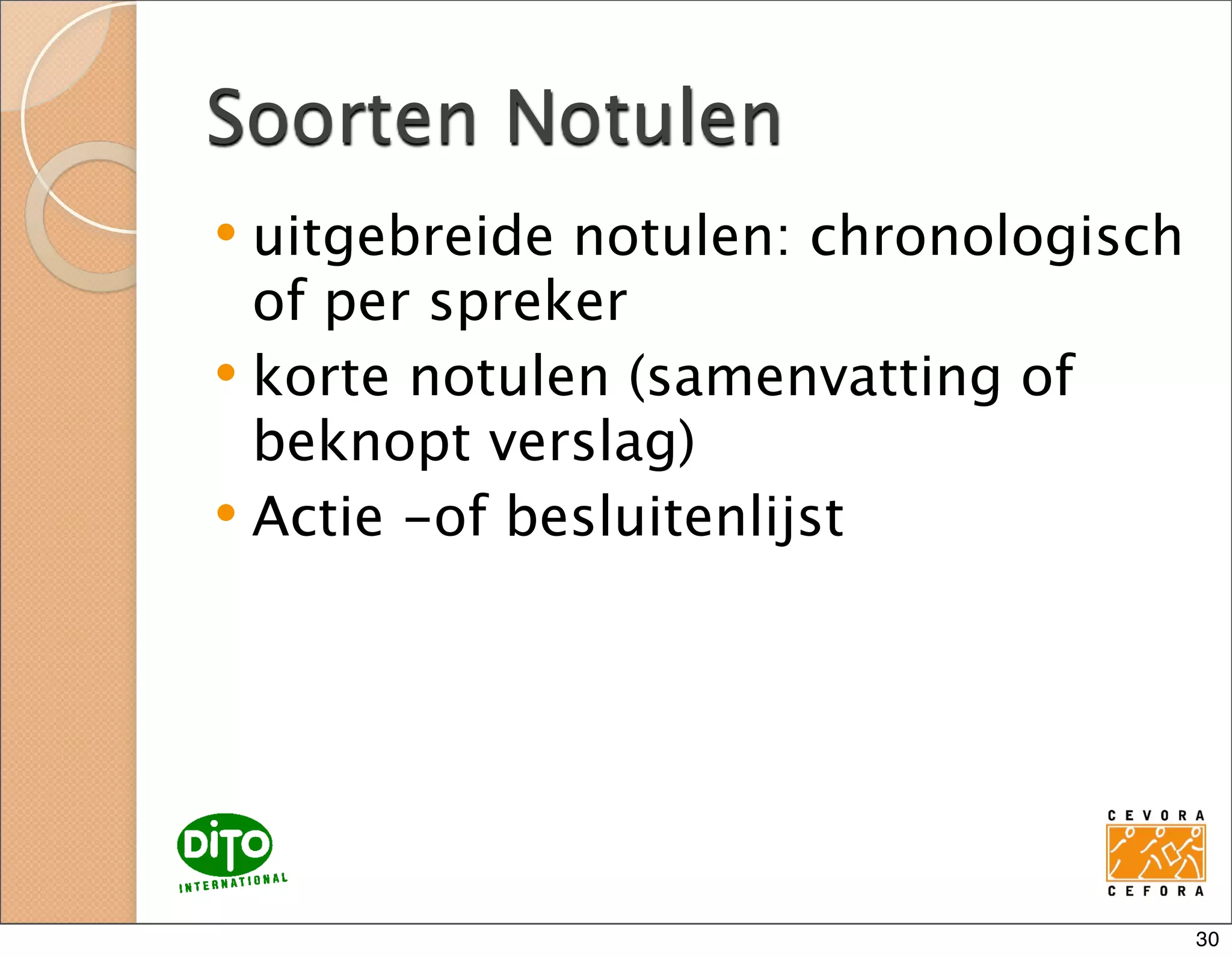 Soorten Notulen

• uitgebreide notulen: chronologisch of per spreker
• korte notulen (samenvatting of beknopt verslag)
• Actie –of besluitenlijst

DiTO INTERNATIONAL

CEVORA
CEFORA

30